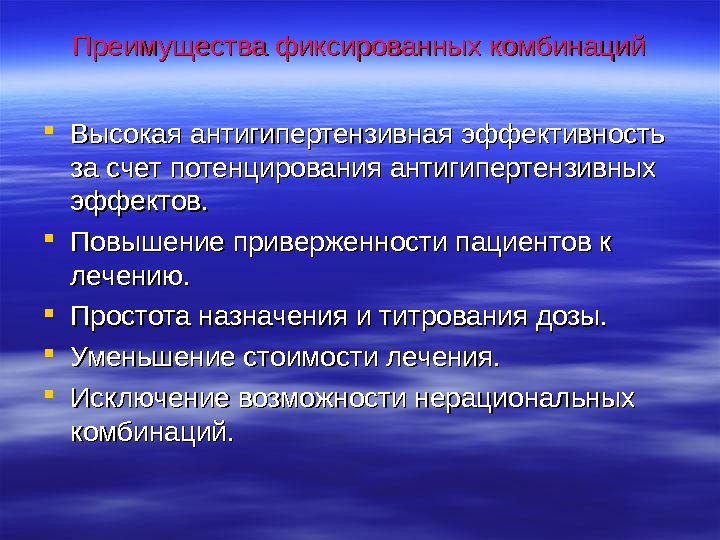 Преимущества фиксированных комбинаций

- Высокая антигипертензивная эффективность за счет потенцирования антигипертензивных эффектов.
- Повышение приверженности пациентов к лечению.
- Простота назначения и титрования дозы.
- Уменьшение стоимости лечения.
- Исключение возможности нерациональных комбинаций.